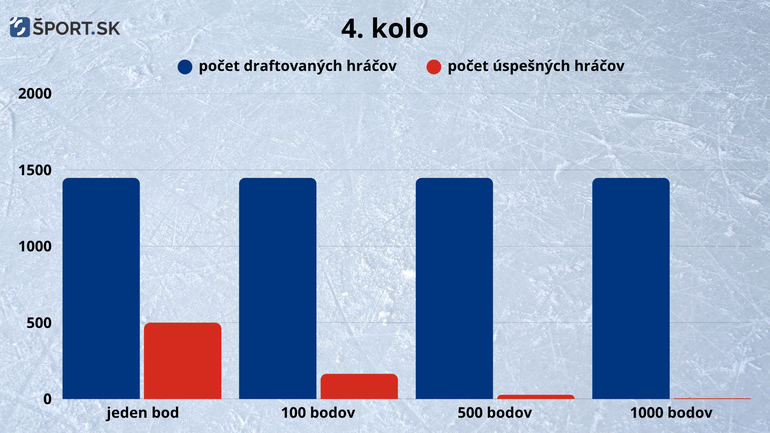 ŠPORT.SK

4. kolo

počet draftovaných hráčov
počet úspešných hráčov

2000
1500
1000
500
0

jeden bod
100 bodov
500 bodov
1000 bodov